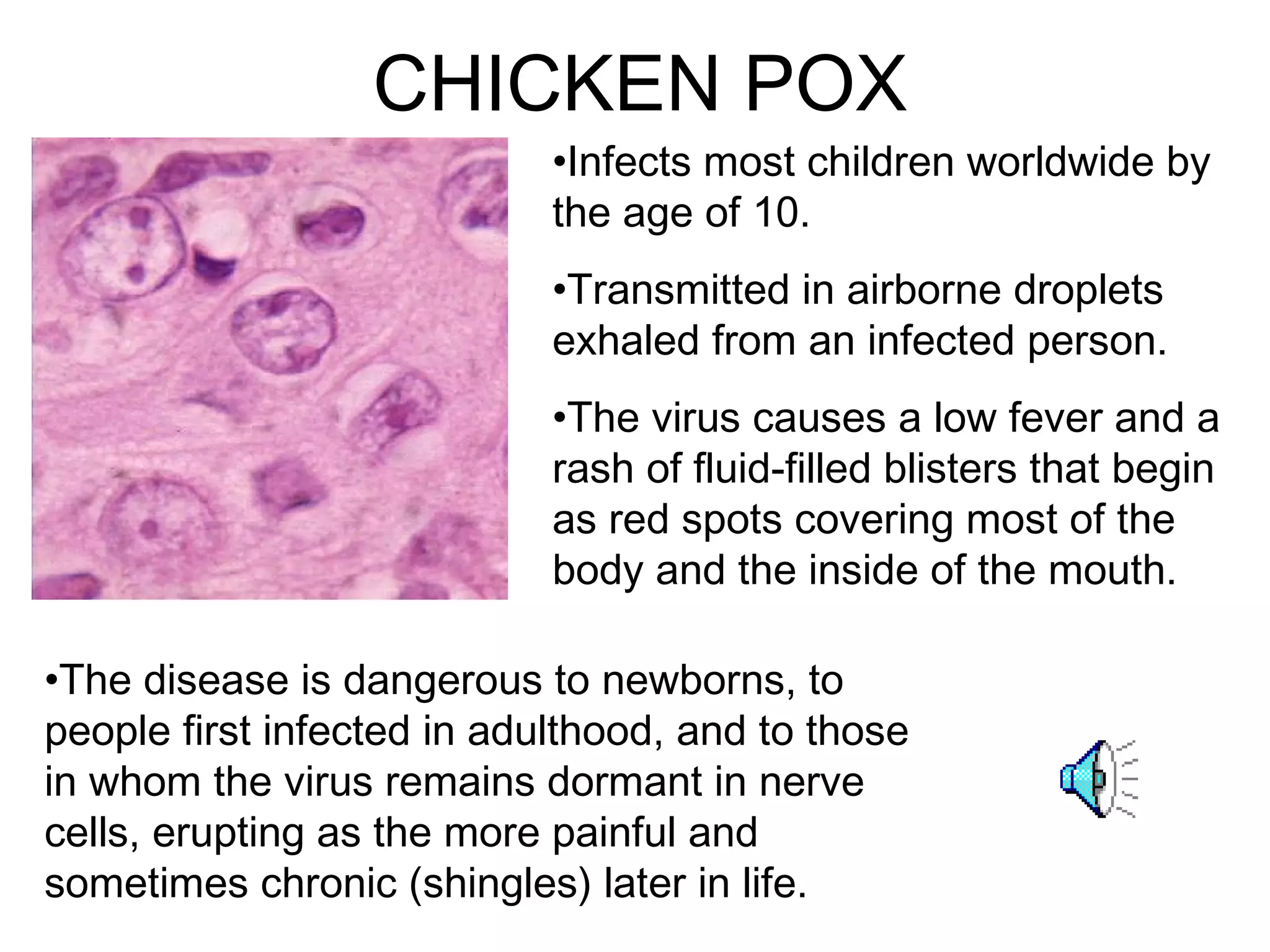 CHICKEN POX

•Infects most children worldwide by the age of 10.

•Transmitted in airborne droplets exhaled from an infected person.

•The virus causes a low fever and a rash of fluid-filled blisters that begin as red spots covering most of the body and the inside of the mouth.

•The disease is dangerous to newborns, to people first infected in adulthood, and to those in whom the virus remains dormant in nerve cells, erupting as the more painful and sometimes chronic (shingles) later in life.